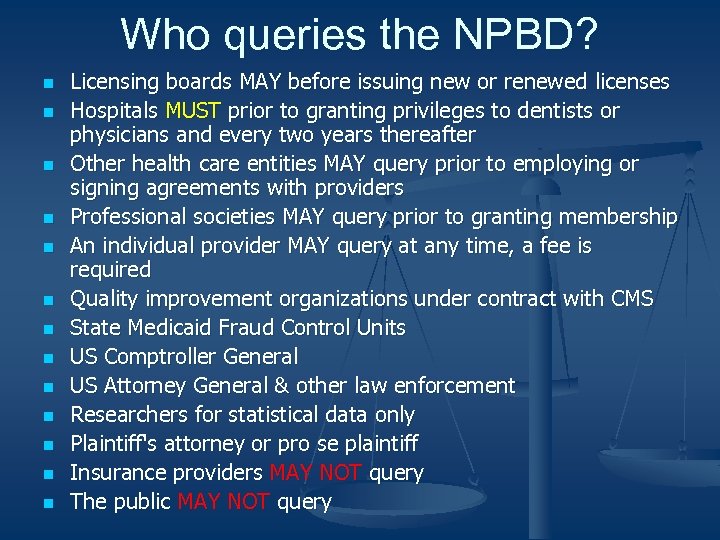 Who queries the NPBD?

- Licensing boards MAY before issuing new or renewed licenses
- Hospitals MUST prior to granting privileges to dentists or physicians and every two years thereafter
- Other health care entities MAY query prior to employing or signing agreements with providers
- Professional societies MAY query prior to granting membership
- An individual provider MAY query at any time, a fee is required
- Quality improvement organizations under contract with CMS
- State Medicaid Fraud Control Units
- US Comptroller General
- US Attorney General & other law enforcement
- Researchers for statistical data only
- Plaintiff's attorney or pro se plaintiff
- Insurance providers MAY NOT query
- The public MAY NOT query